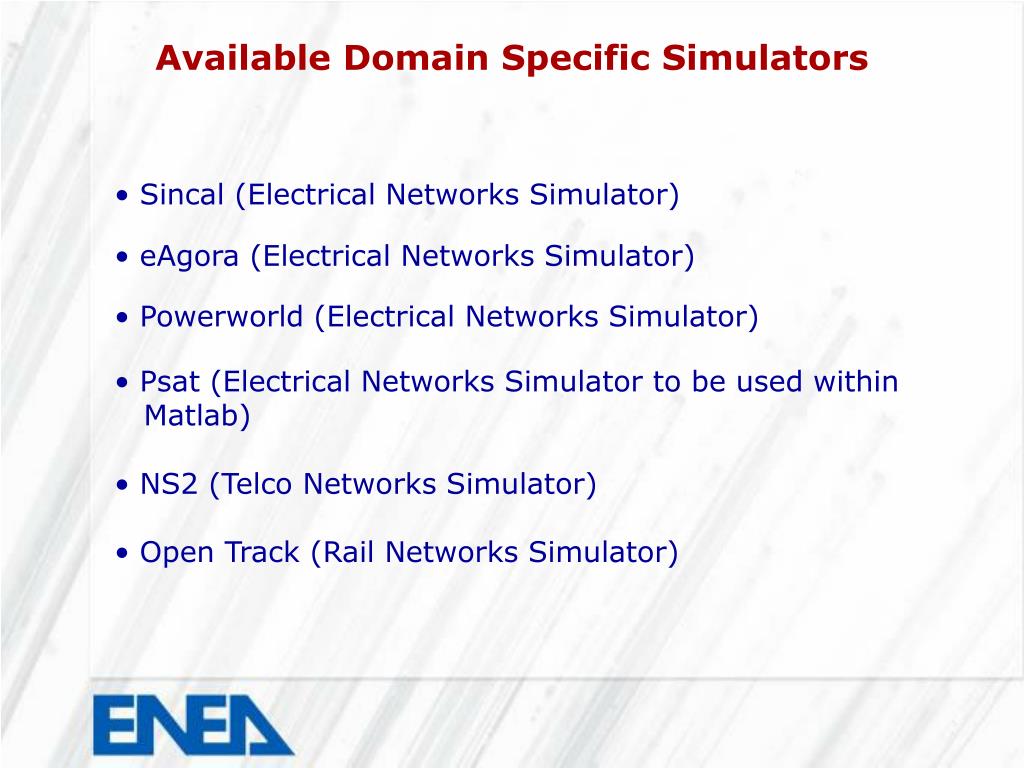 Available Domain Specific Simulators

• Sincal (Electrical Networks Simulator)

• eAgora (Electrical Networks Simulator)

• Powerworld (Electrical Networks Simulator)

• Psat (Electrical Networks Simulator to be used within Matlab)

• NS2 (Telco Networks Simulator)

• Open Track (Rail Networks Simulator)

ENEA